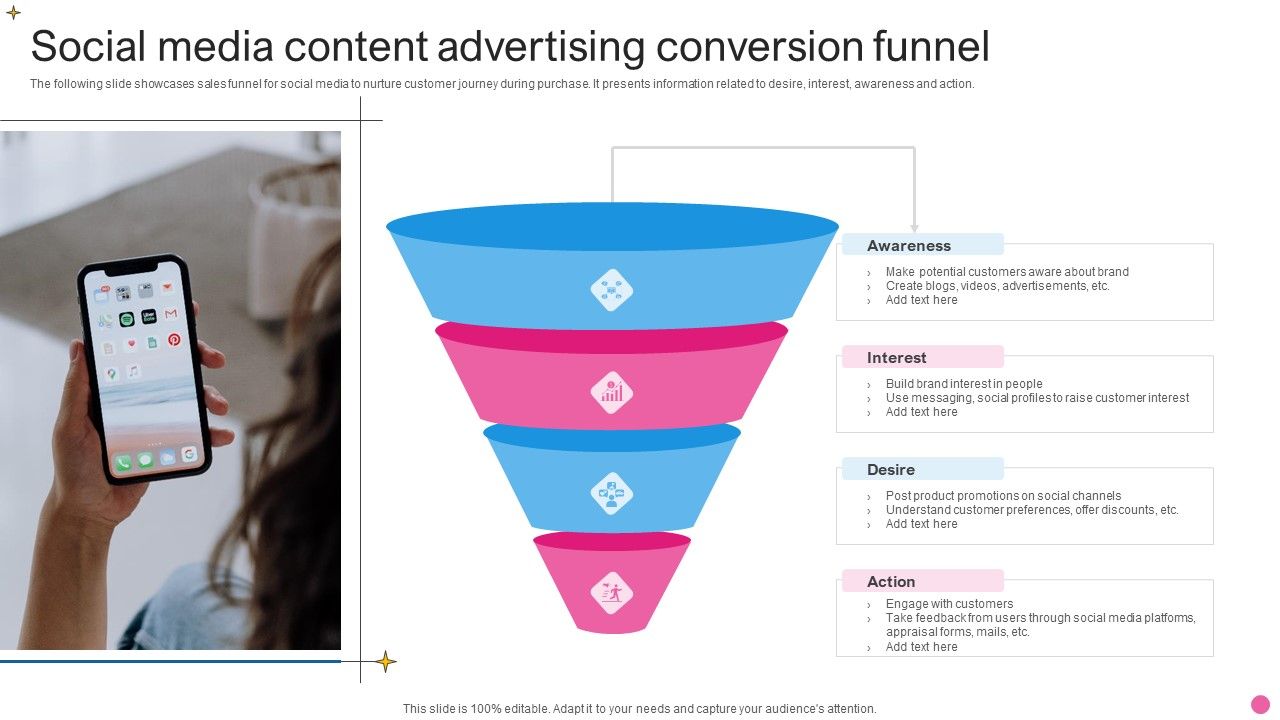 Social media content advertising conversion funnel

The following slide showcases sales funnel for social media to nurture customer journey during purchase. It presents information related to desire, interest, awareness and action.

Awareness

› Make potential customers aware about brand
› Create blogs, videos, advertisements, etc.
› Add text here

Interest

› Build brand interest in people
› Use messaging, social profiles to raise customer interest
› Add text here

Desire

› Post product promotions on social channels
› Understand customer preferences, offer discounts, etc.
› Add text here

Action

› Engage with customers
› Take feedback from users through social media platforms, appraisal forms, mails, etc.
› Add text here

This slide is 100% editable. Adapt it to your needs and capture your audience's attention.